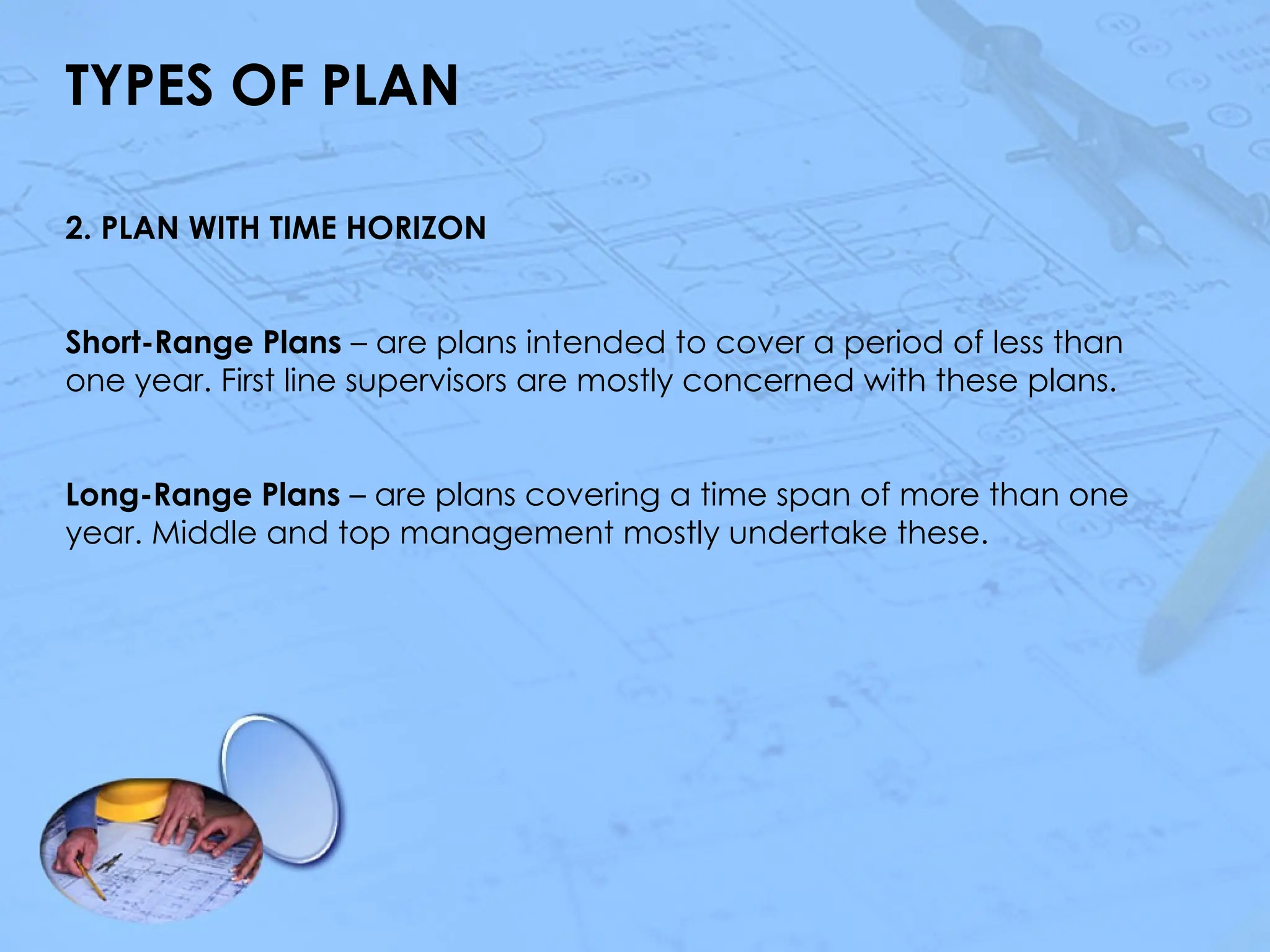 TYPES OF PLAN

2. PLAN WITH TIME HORIZON

Short-Range Plans – are plans intended to cover a period of less than one year. First line supervisors are mostly concerned with these plans.

Long-Range Plans – are plans covering a time span of more than one year. Middle and top management mostly undertake these.